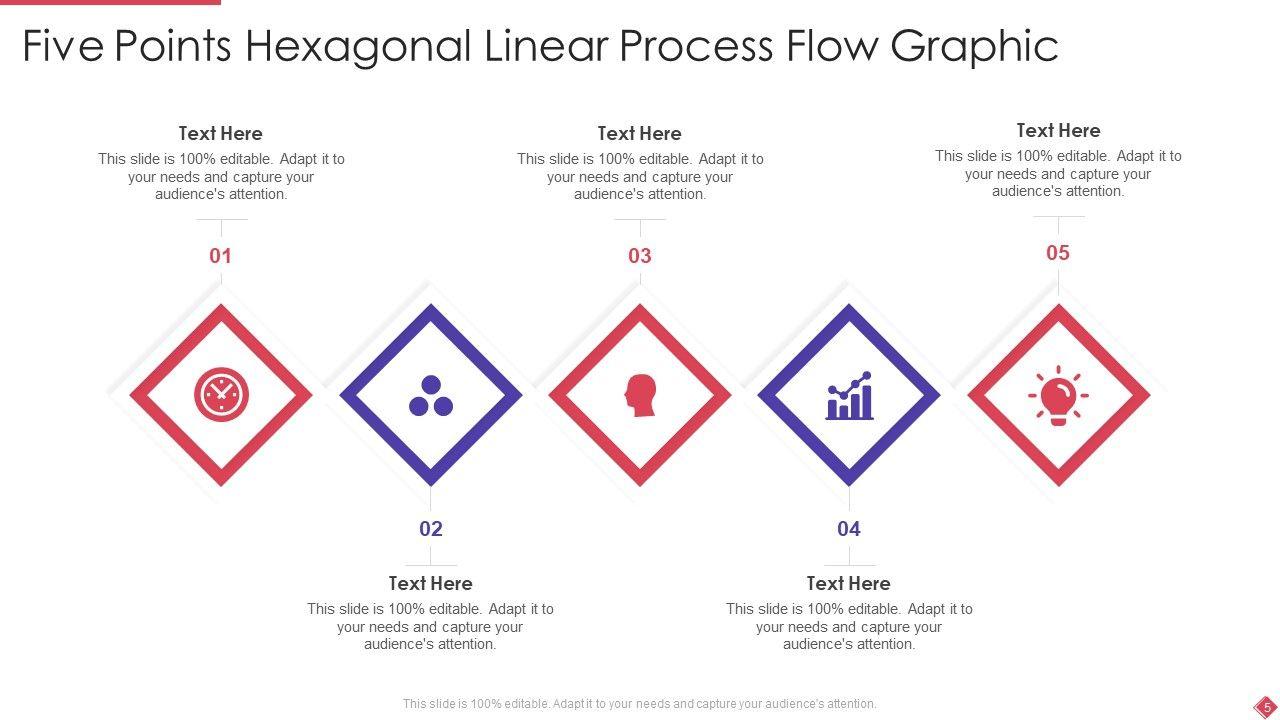 Five Points Hexagonal Linear Process Flow Graphic

Text Here
This slide is 100% editable. Adapt it to your needs and capture your audience's attention.

01

Text Here
This slide is 100% editable. Adapt it to your needs and capture your audience's attention.

03

Text Here
This slide is 100% editable. Adapt it to your needs and capture your audience's attention.

05

02

Text Here
This slide is 100% editable. Adapt it to your needs and capture your audience's attention.

04

Text Here
This slide is 100% editable. Adapt it to your needs and capture your audience's attention.

This slide is 100% editable. Adapt it to your needs and capture your audience's attention.

5